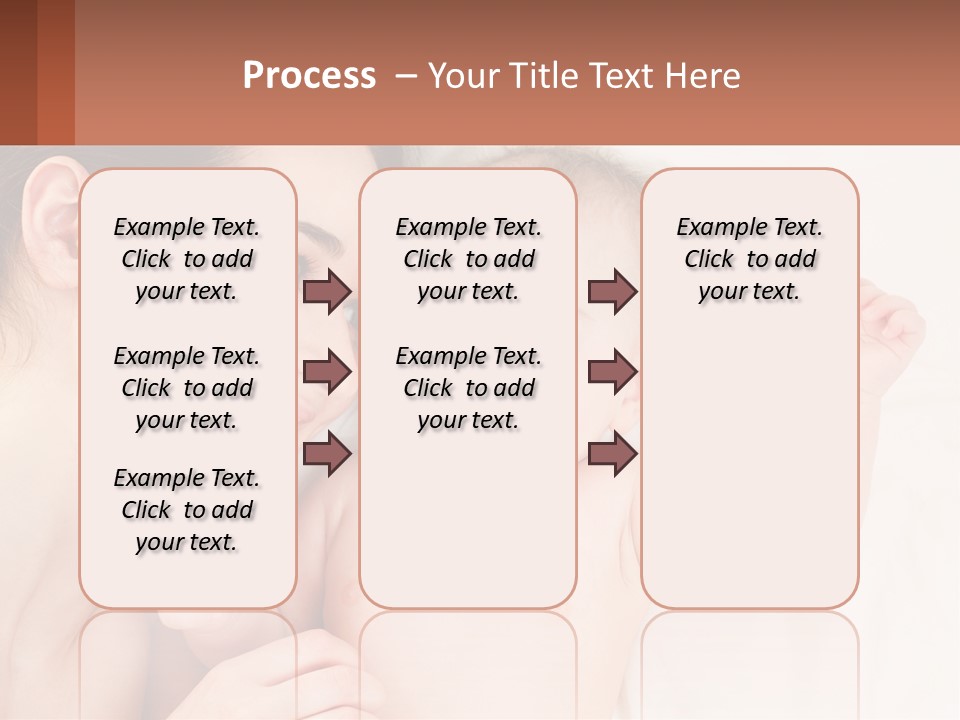 Process – Your Title Text Here

Example Text. Click to add your text.

Example Text. Click to add your text.

Example Text. Click to add your text.

Example Text. Click to add your text.

Example Text. Click to add your text.

Example Text. Click to add your text.